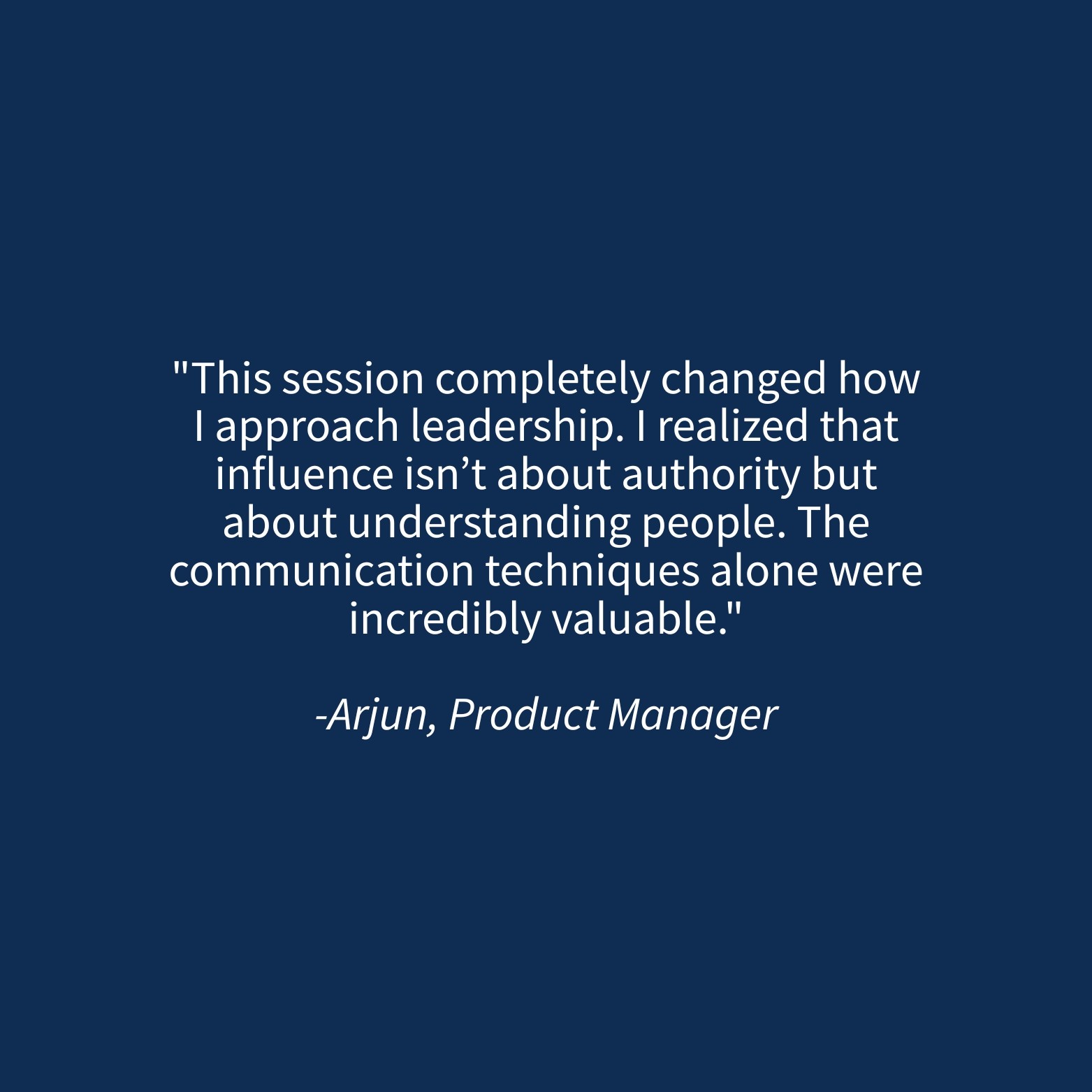 "This session completely changed how I approach leadership. I realized that influence isn’t about authority but about understanding people. The communication techniques alone were incredibly valuable."

-Arjun, Product Manager